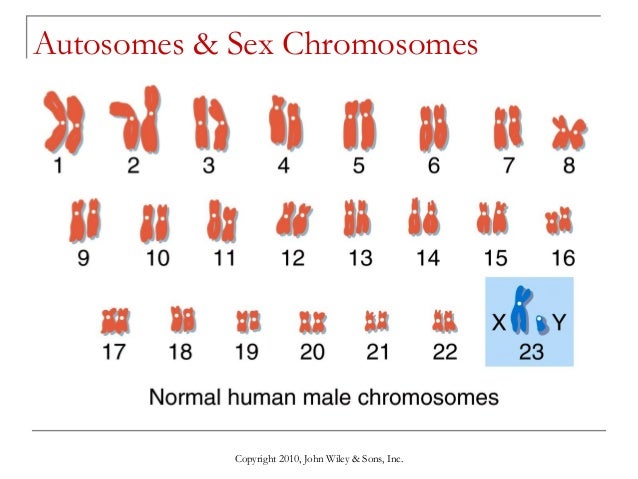 Autosomes & Sex Chromosomes

1 2 3 4 5 6 7 8

9 10 11 12 13 14 15 16

17 18 19 20 21 22 X Y 23

Normal human male chromosomes

Copyright 2010, John Wiley & Sons, Inc.